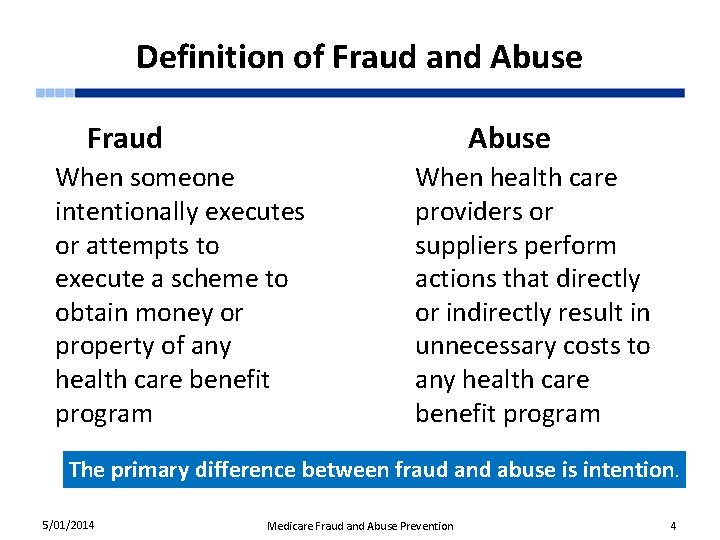 Definition of Fraud and Abuse

Fraud

When someone intentionally executes or attempts to execute a scheme to obtain money or property of any health care benefit program

Abuse

When health care providers or suppliers perform actions that directly or indirectly result in unnecessary costs to any health care benefit program

The primary difference between fraud and abuse is intention.

5/01/2014

Medicare Fraud and Abuse Prevention

4